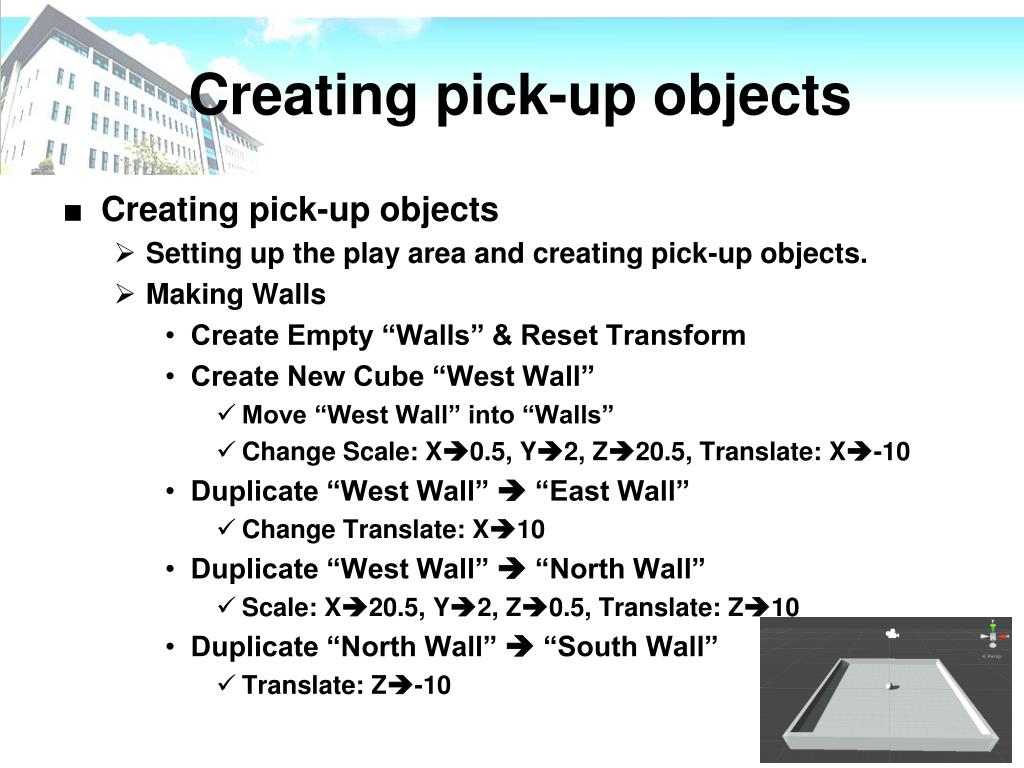 Creating pick-up objects

■ Creating pick-up objects

➢ Setting up the play area and creating pick-up objects.

➢ Making Walls

• Create Empty “Walls” & Reset Transform

• Create New Cube “West Wall”

✓ Move “West Wall” into “Walls”

✓ Change Scale: X➔0.5, Y➔2, Z➔20.5, Translate: X➔-10

• Duplicate “West Wall” ➔ “East Wall”

✓ Change Translate: X➔10

• Duplicate “West Wall” ➔ “North Wall”

✓ Scale: X➔20.5, Y➔2, Z➔0.5, Translate: Z➔10

• Duplicate “North Wall” ➔ “South Wall”

✓ Translate: Z➔-10

< Persp